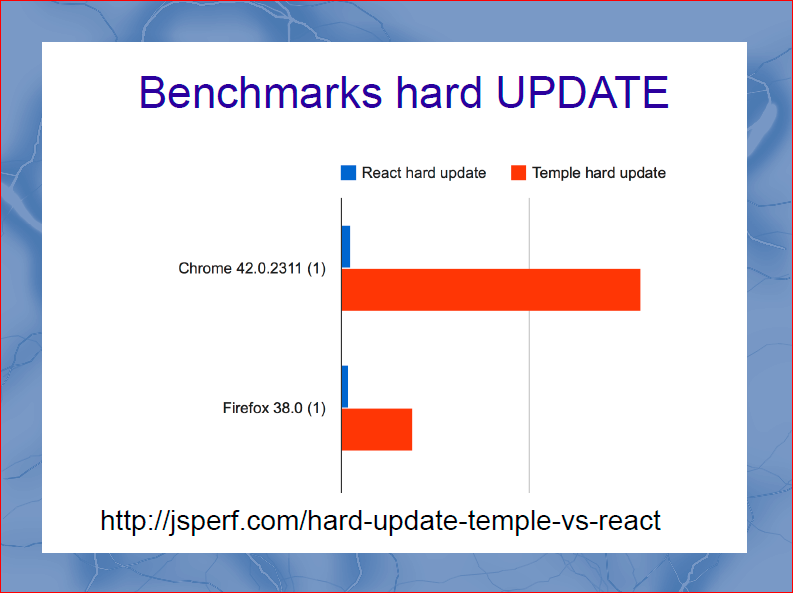 Benchmarks hard UPDATE

React hard update
Temple hard update

Chrome 42.0.2311 (1)

Firefox 38.0 (1)

http://jsperf.com/hard-update-temple-vs-react